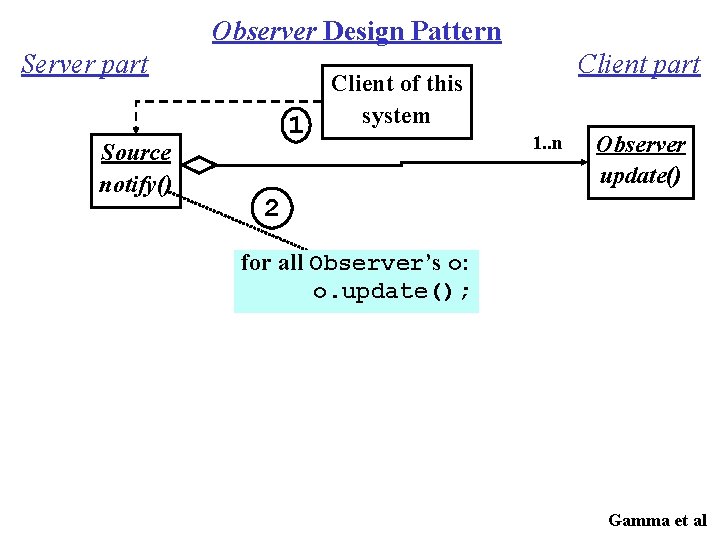 Observer Design Pattern

Server part

Client part

Client of this system

1

Source
notify()

1..n

Observer
update()

2

for all Observer's o:
o.update();

Gamma et al